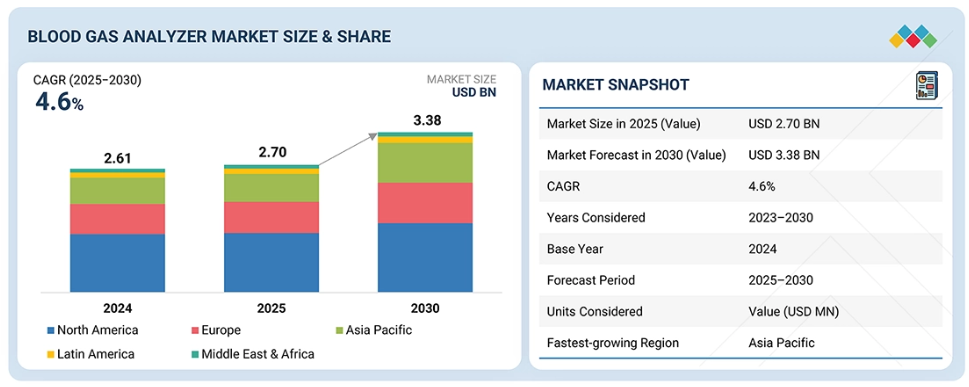 BLOOD GAS ANALYZER MARKET SIZE & SHARE

CAGR (2025–2030)
4.6%

MARKET SIZE
USD BN

2.61
2.70
3.38

2024
2025
2030

North America
Europe
Asia Pacific
Latin America
Middle East & Africa

MARKET SNAPSHOT

| | |
|---|---|
| Market Size in 2025 (Value) | USD 2.70 BN |
| Market Forecast in 2030 (Value) | USD 3.38 BN |
| CAGR | 4.6% |
| Years Considered | 2023–2030 |
| Base Year | 2024 |
| Forecast Period | 2025–2030 |
| Units Considered | Value (USD MN) |
| Fastest-growing Region | Asia Pacific |